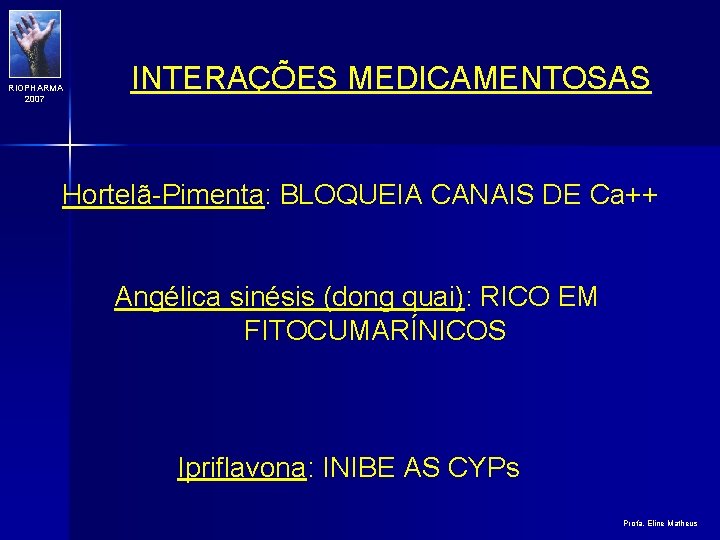 RIOPHARMA
2007

INTERAÇÕES MEDICAMENTOSAS

Hortelã-Pimenta: BLOQUEIA CANAIS DE Ca++

Angélica sinésis (dong quai): RICO EM FITOCUMARÍNICOS

Ipriflavona: INIBE AS CYPs

Profa. Eline Matheus